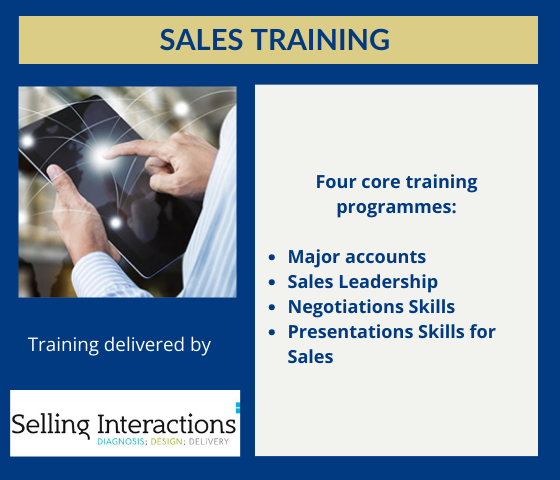 SALES TRAINING

Training delivered by

Selling Interactions
DIAGNOSIS; DESIGN; DELIVERY

Four core training programmes:

- Major accounts
- Sales Leadership
- Negotiations Skills
- Presentations Skills for Sales